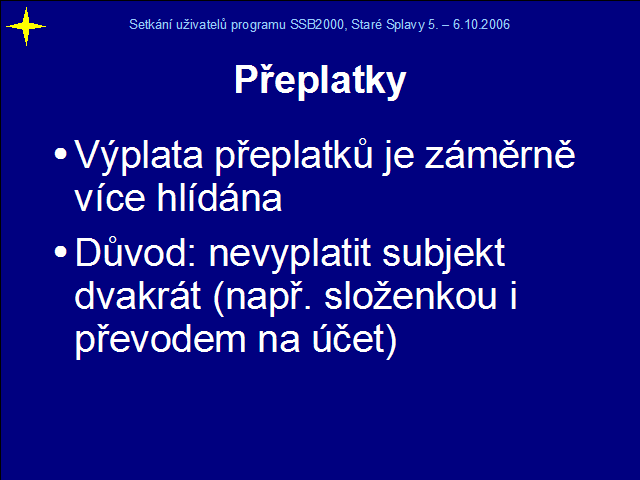 Setkání uživatelů programu SSB2000, Staré Splavy 5. – 6.10.2006

Přeplatky

• Výplata přeplatků je záměrně více hlídána

• Důvod: nevyplatit subjekt dvakrát (např. složenkou i převodem na účet)